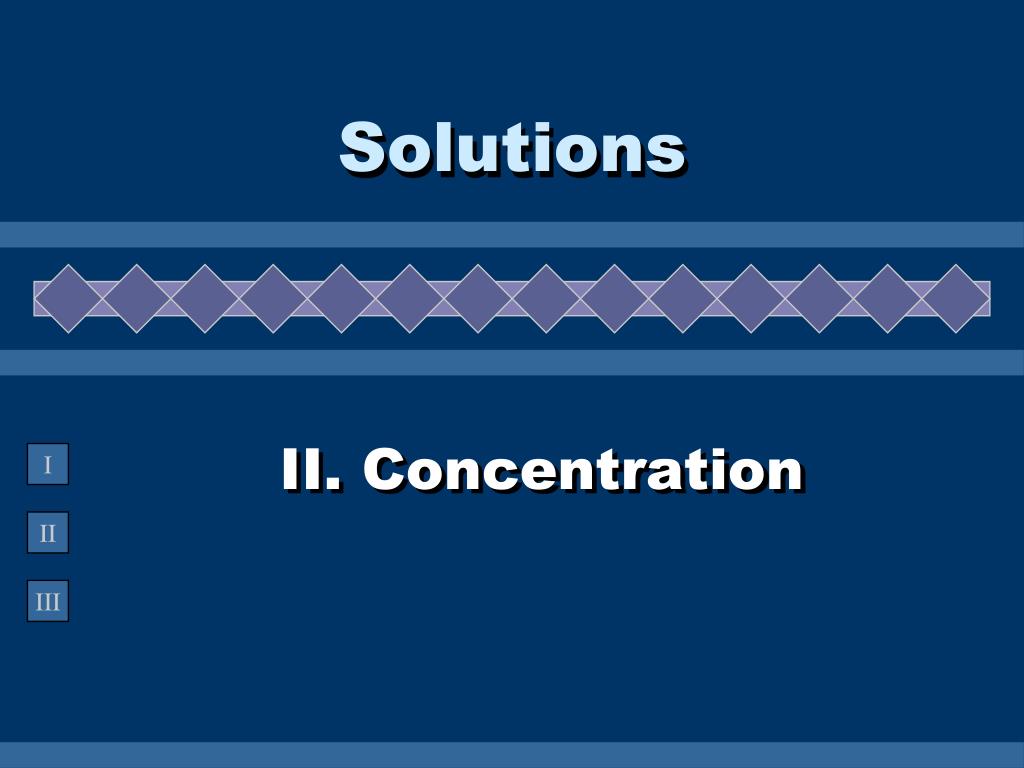 Solutions

II. Concentration

I

II

III